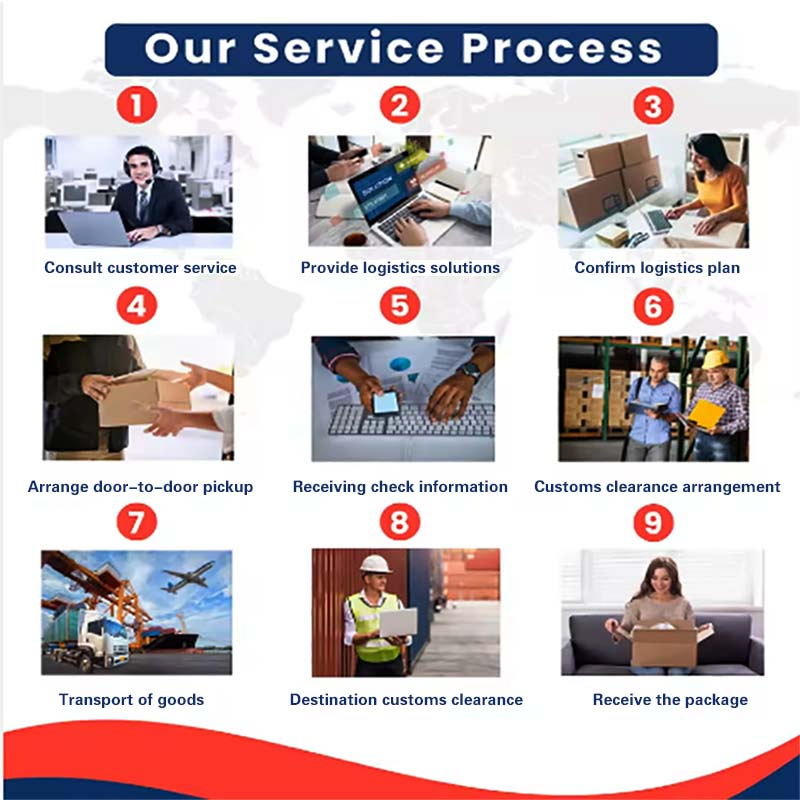 Our Service Process

1
Consult customer service

2
Provide logistics solutions

3
Confirm logistics plan

4
Arrange door-to-door pickup

5
Receiving check information

6
Customs clearance arrangement

7
Transport of goods

8
Destination customs clearance

9
Receive the package